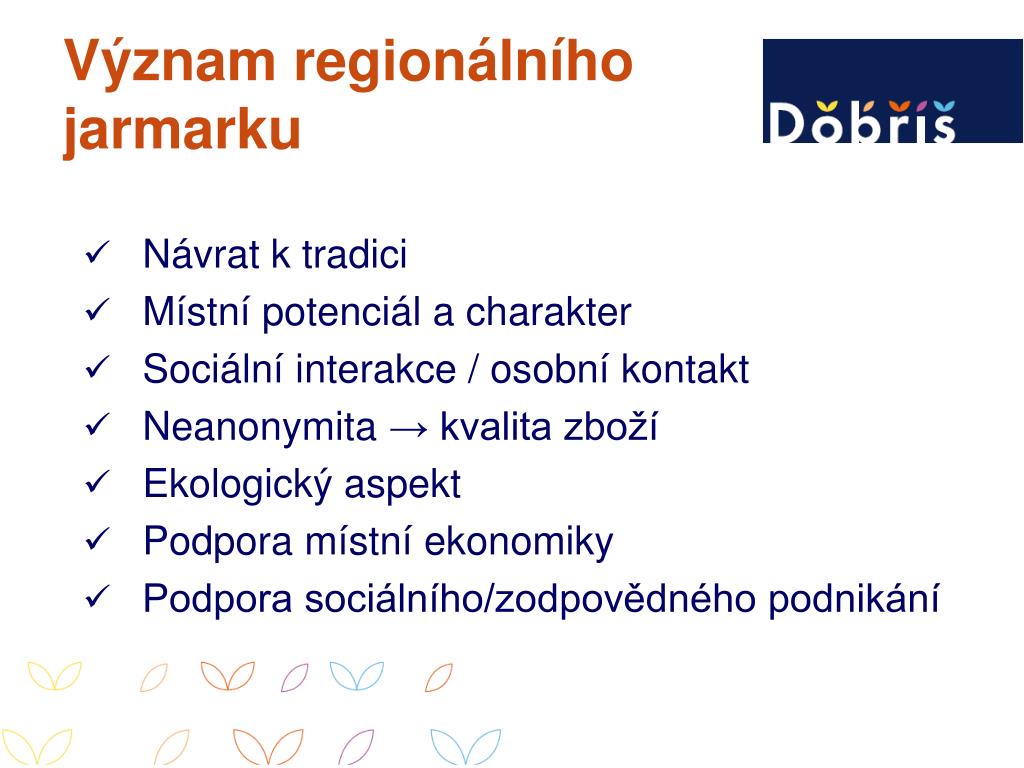 Význam regionálního jarmarku

Dobříš

✓ Návrat k tradici
✓ Místní potenciál a charakter
✓ Sociální interakce / osobní kontakt
✓ Neanonymita → kvalita zboží
✓ Ekologický aspekt
✓ Podpora místní ekonomiky
✓ Podpora sociálního/zodpovědného podnikání